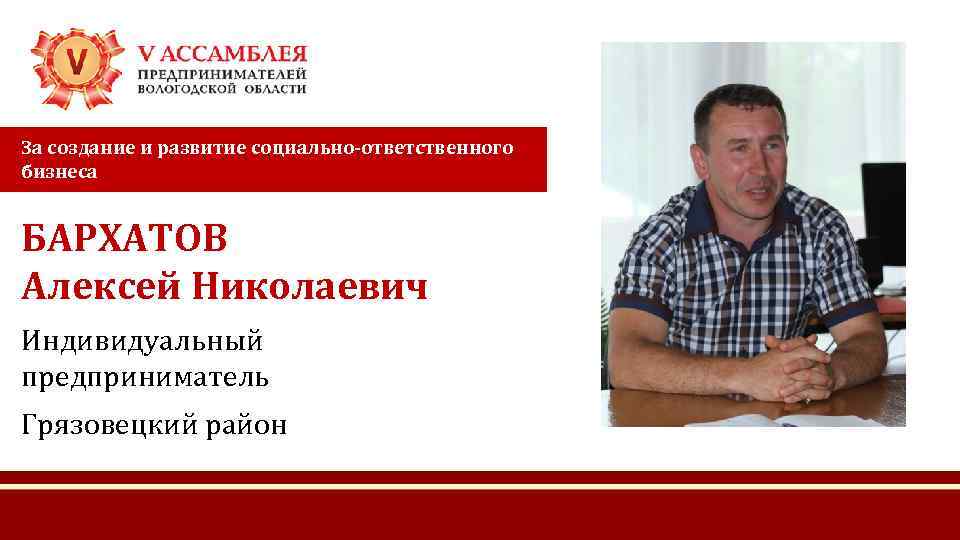 V

V АССАМБЛЕЯ
ПРЕДПРИНИМАТЕЛЕЙ
ВОЛОГОДСКОЙ ОБЛАСТИ

За создание и развитие социально-ответственного бизнеса

БАРХАТОВ
Алексей Николаевич

Индивидуальный предприниматель

Грязовецкий район